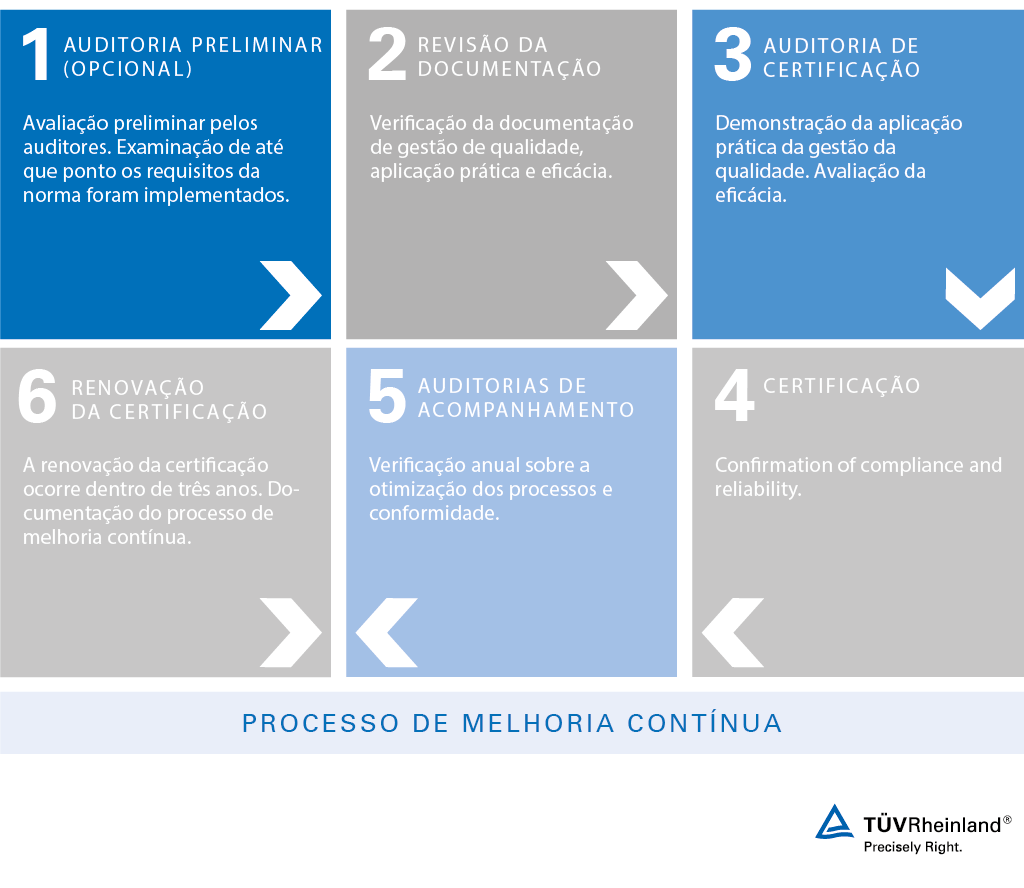 1 AUDITORIA PRELIMINAR (OPCIONAL)

Avaliação preliminar pelos auditores. Examinação de até que ponto os requisitos da norma foram implementados.

2 REVISÃO DA DOCUMENTAÇÃO

Verificação da documentação de gestão de qualidade, aplicação prática e eficácia.

3 AUDITORIA DE CERTIFICAÇÃO

Demonstração da aplicação prática da gestão da qualidade. Avaliação da eficácia.

6 RENOVAÇÃO DA CERTIFICAÇÃO

A renovação da certificação ocorre dentro de três anos. Documentação do processo de melhoria contínua.

5 AUDITORIAS DE ACOMPANHAMENTO

Verificação anual sobre a otimização dos processos e conformidade.

4 CERTIFICAÇÃO

Confirmation of compliance and reliability.

PROCESSO DE MELHORIA CONTÍNUA

TÜVRheinland®
Precisely Right.